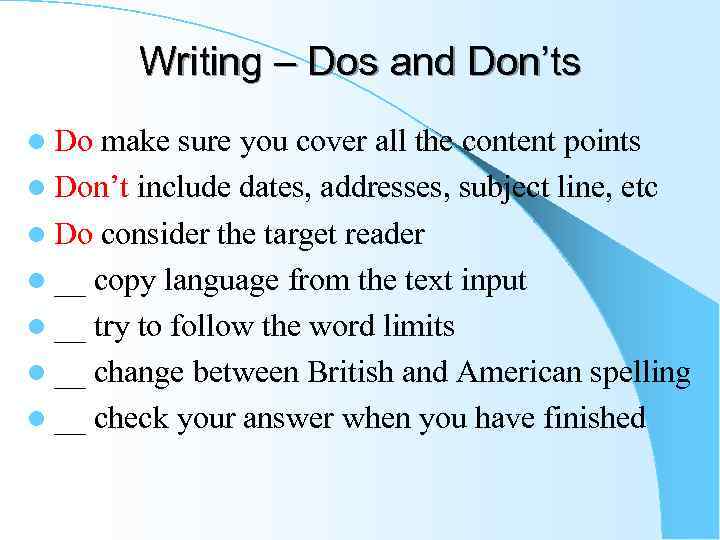 Writing – Dos and Don'ts

- Do make sure you cover all the content points
- Don't include dates, addresses, subject line, etc
- Do consider the target reader
- __ copy language from the text input
- __ try to follow the word limits
- __ change between British and American spelling
- __ check your answer when you have finished